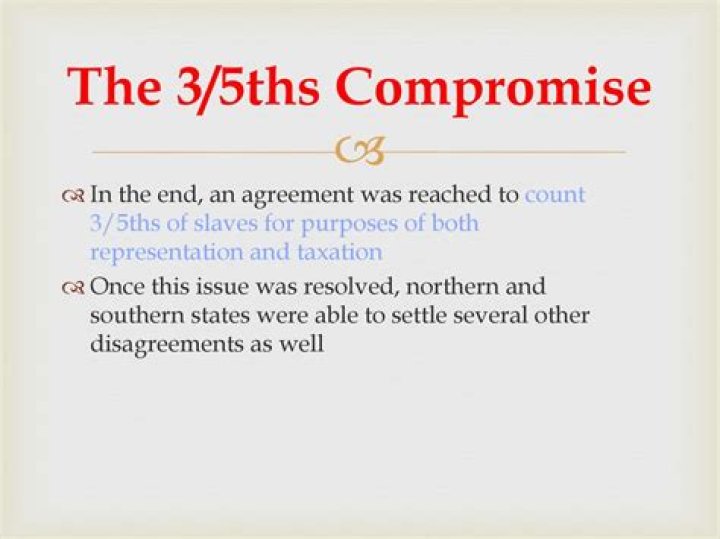 The 3/5ths Compromise

In the end, an agreement was reached to count 3/5ths of slaves for purposes of both representation and taxation

Once this issue was resolved, northern and southern states were able to settle several other disagreements as well